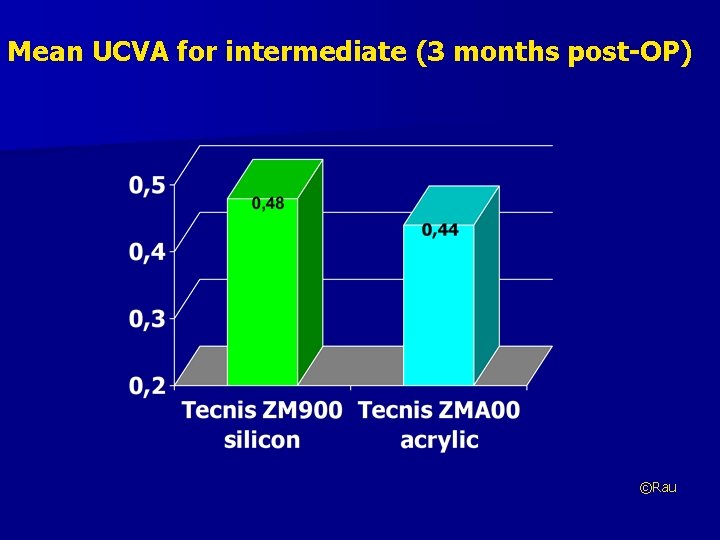 Mean UCVA for intermediate (3 months post-OP)

0,5
0,4
0,3
0,2

0,48
0,44

Tecnis ZM900 silicon
Tecnis ZMA00 acrylic

©Rau